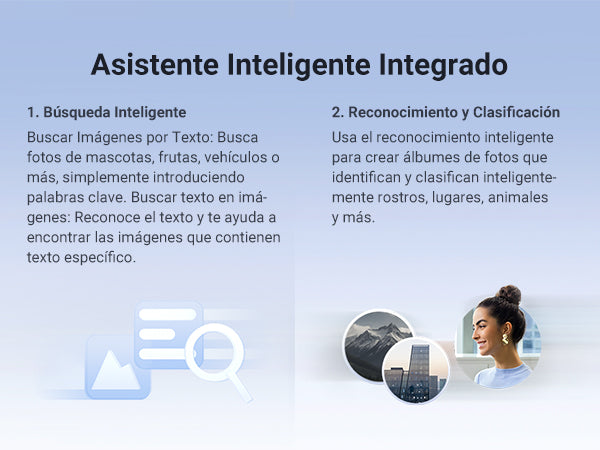 Asistente Inteligente Integrado

1. Búsqueda Inteligente

Buscar Imágenes por Texto: Busca fotos de mascotas, frutas, vehículos o más, simplemente introduciendo palabras clave. Buscar texto en imágenes: Reconoce el texto y te ayuda a encontrar las imágenes que contienen texto específico.

2. Reconocimiento y Clasificación

Usa el reconocimiento inteligente para crear álbumes de fotos que identifican y clasifican inteligentemente rostros, lugares, animales y más.